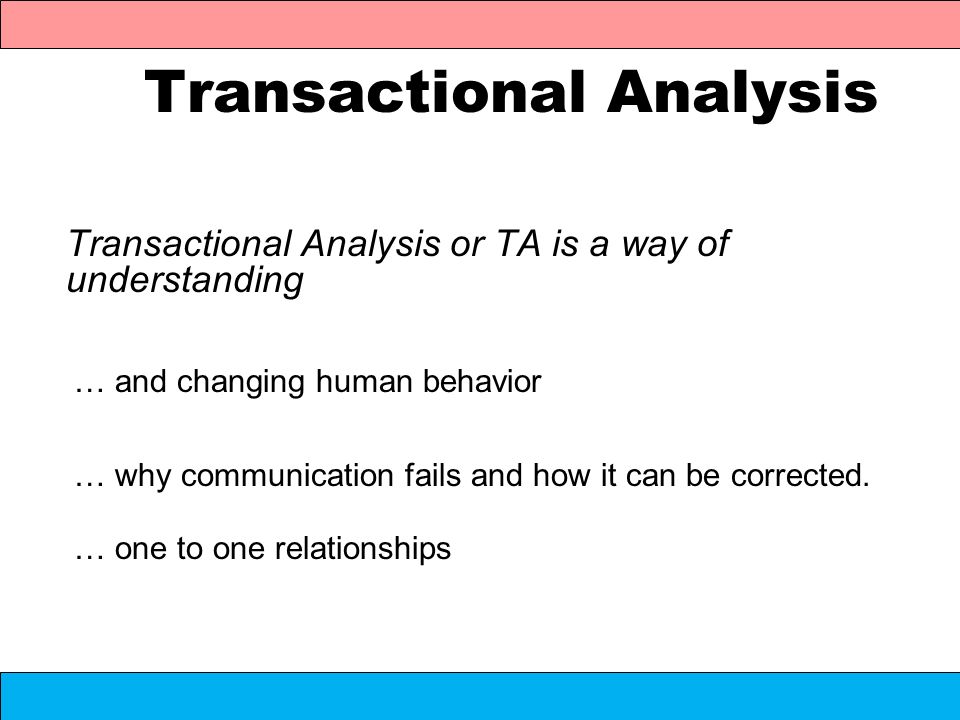 Transactional Analysis

Transactional Analysis or TA is a way of understanding

… and changing human behavior

… why communication fails and how it can be corrected.

… one to one relationships